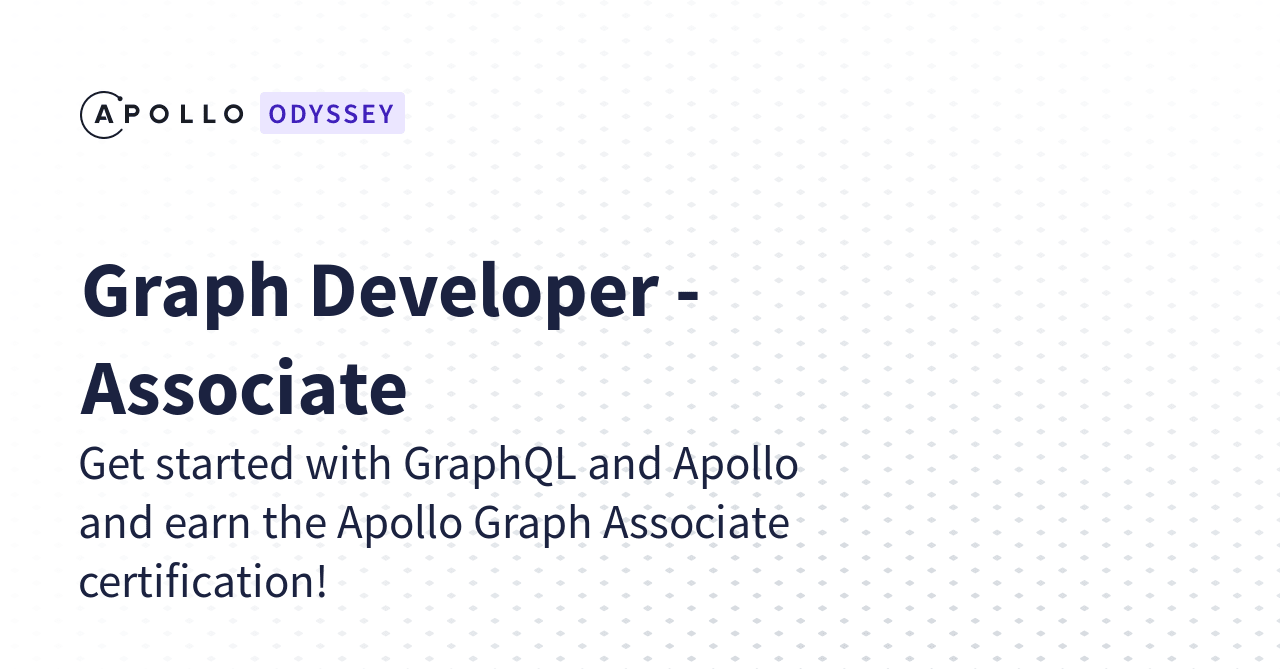 APOLLO ODYSSEY

Graph Developer - Associate

Get started with GraphQL and Apollo and earn the Apollo Graph Associate certification!